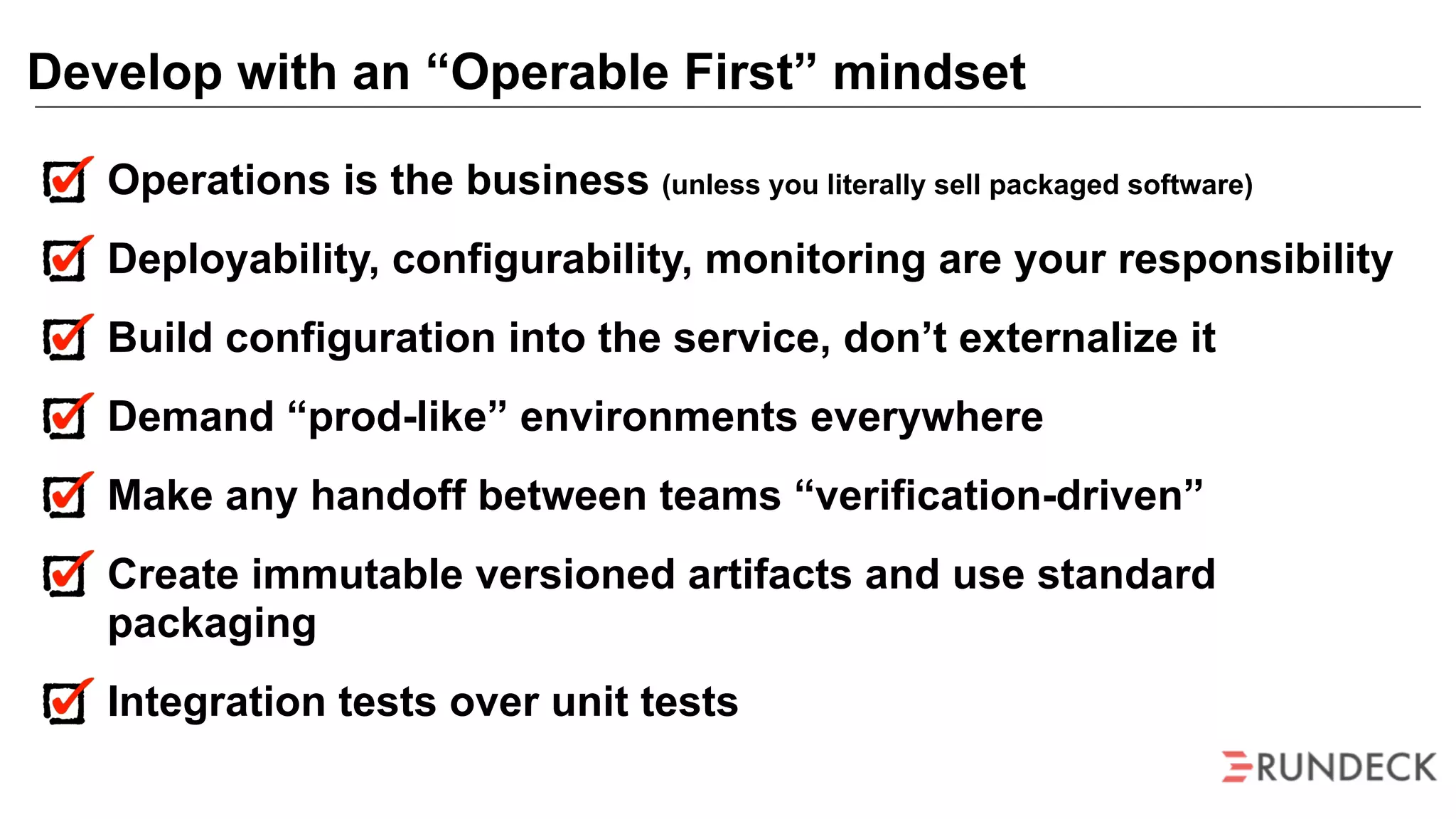 Develop with an “Operable First” mindset

Operations is the business (unless you literally sell packaged software)

Deployability, configurability, monitoring are your responsibility

Build configuration into the service, don’t externalize it

Demand “prod-like” environments everywhere

Make any handoff between teams “verification-driven”

Create immutable versioned artifacts and use standard packaging

Integration tests over unit tests

RUNDECK